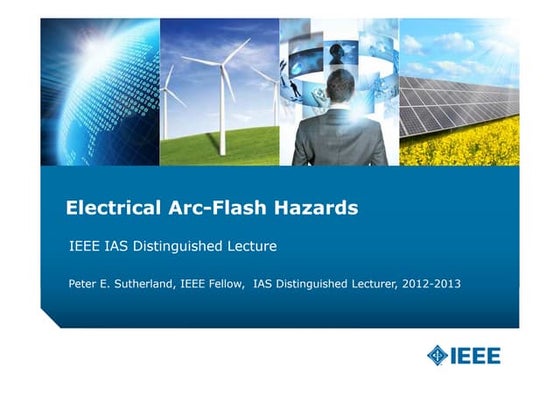 Electrical Arc-Flash Hazards

IEEE IAS Distinguished Lecture

Peter E. Sutherland, IEEE Fellow, IAS Distinguished Lecturer, 2012-2013

IEEE